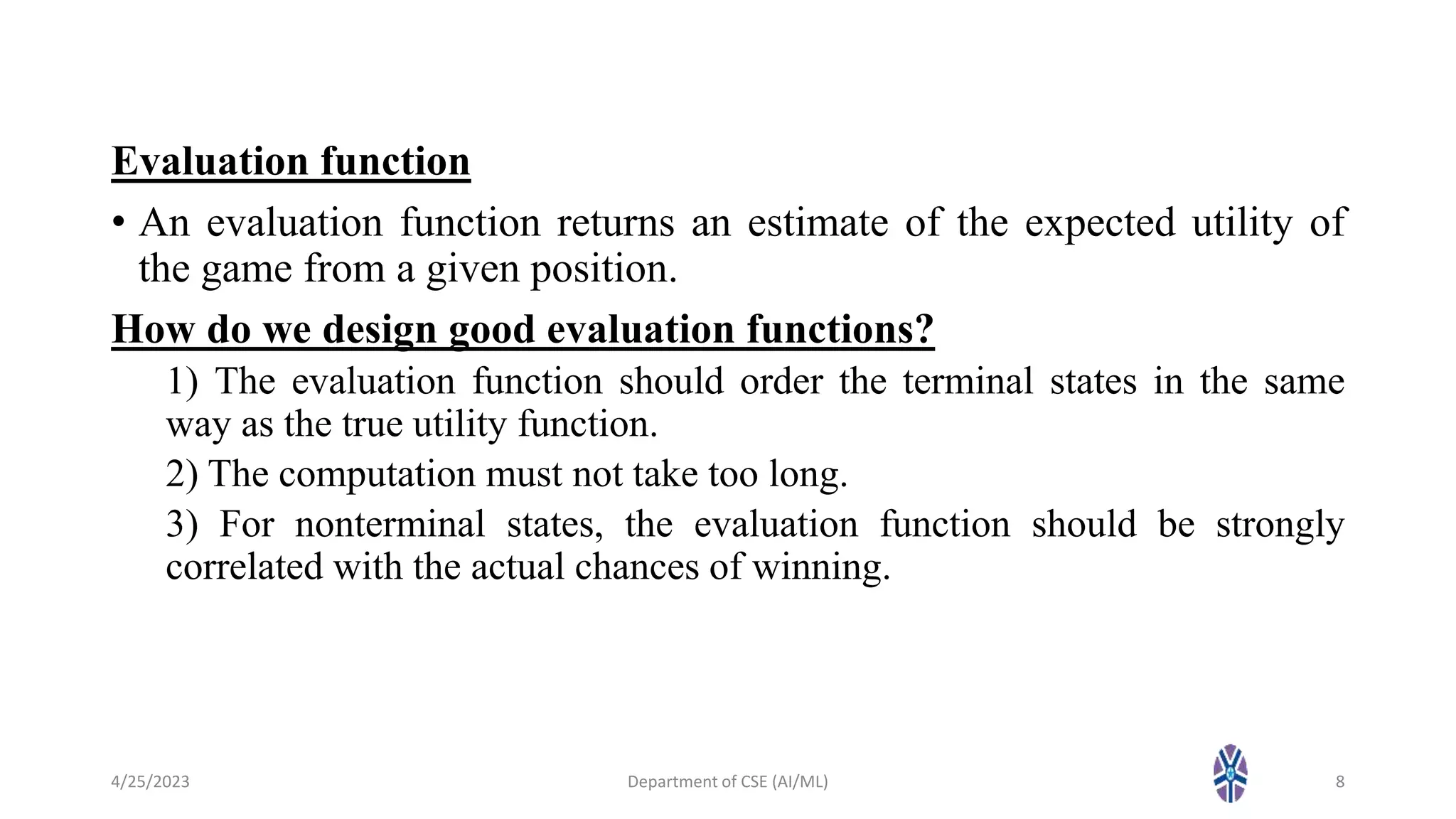 Evaluation function

• An evaluation function returns an estimate of the expected utility of the game from a given position.

How do we design good evaluation functions?

1) The evaluation function should order the terminal states in the same way as the true utility function.

2) The computation must not take too long.

3) For nonterminal states, the evaluation function should be strongly correlated with the actual chances of winning.

4/25/2023

Department of CSE (AI/ML)

8